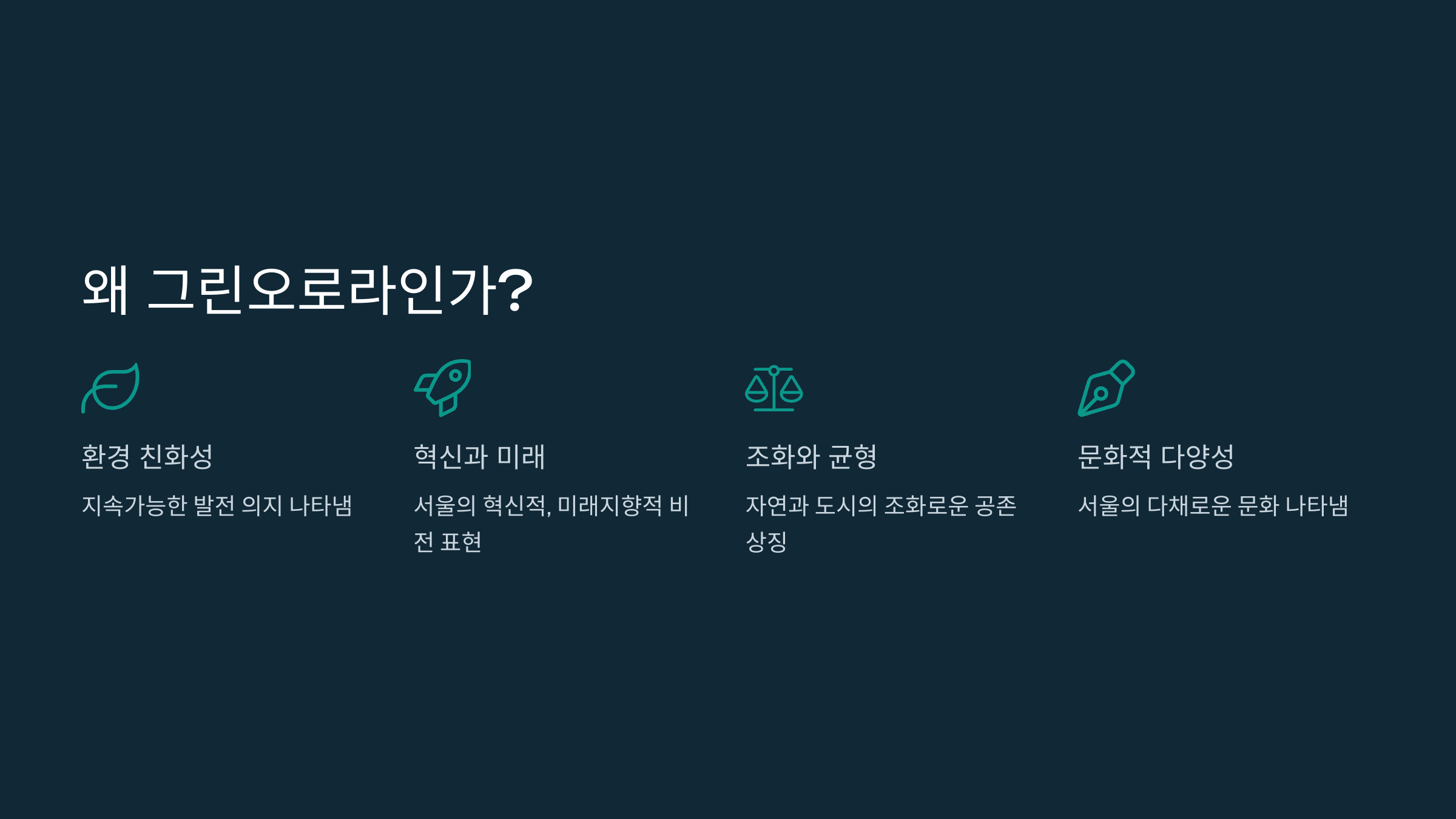 왜 그린오로라인가?

환경 친화성

지속가능한 발전 의지 나타냄

혁신과 미래

서울의 혁신적, 미래지향적 비전 표현

조화와 균형

자연과 도시의 조화로운 공존 상징

문화적 다양성

서울의 다채로운 문화 나타냄